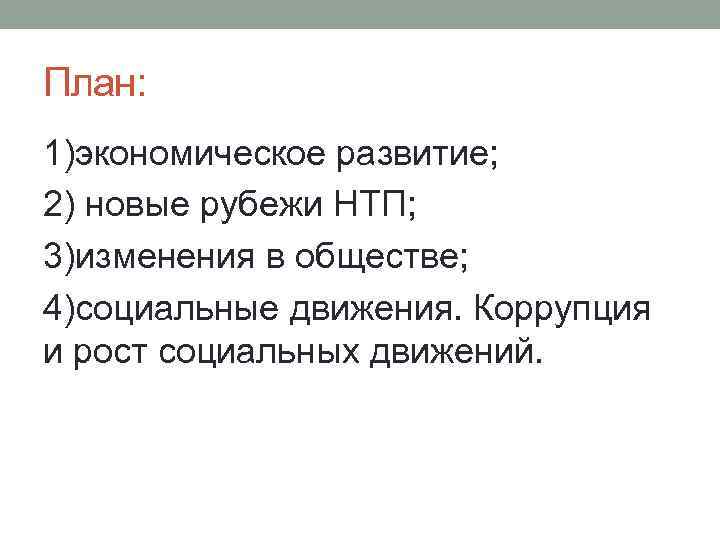 План:

1)экономическое развитие;

2) новые рубежи НТП;

3)изменения в обществе;

4)социальные движения. Коррупция и рост социальных движений.